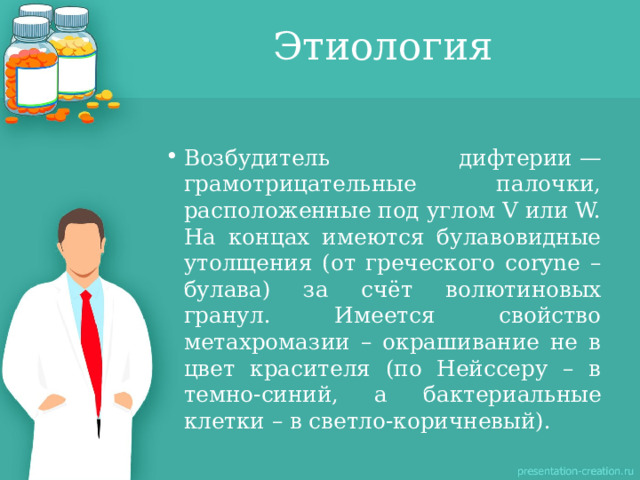 Этиология

• Возбудитель дифтерии — грамотрицательные палочки, расположенные под углом V или W. На концах имеются булавовидные утолщения (от греческого coryne – булава) за счёт волютиновых гранул. Имеется свойство метахромазии – окрашивание не в цвет красителя (по Нейссеру – в темно-синий, а бактериальные клетки – в светло-коричневый).

presentation-creation.ru